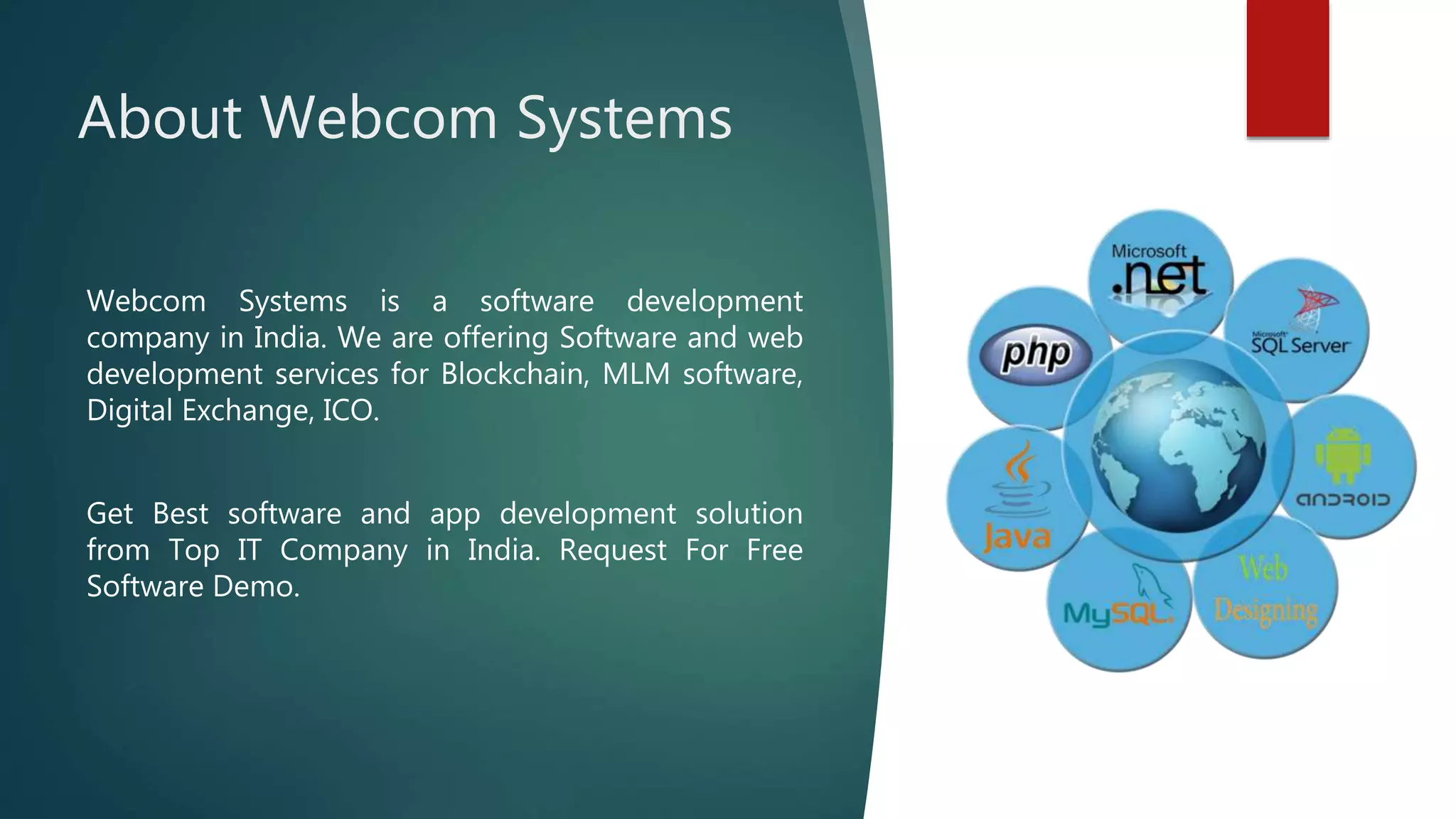 About Webcom Systems

Webcom Systems is a software development company in India. We are offering Software and web development services for Blockchain, MLM software, Digital Exchange, ICO.

Get Best software and app development solution from Top IT Company in India. Request For Free Software Demo.

Microsoft .net

php

Microsoft SQL Server

Java

android

MySQL

Web Designing